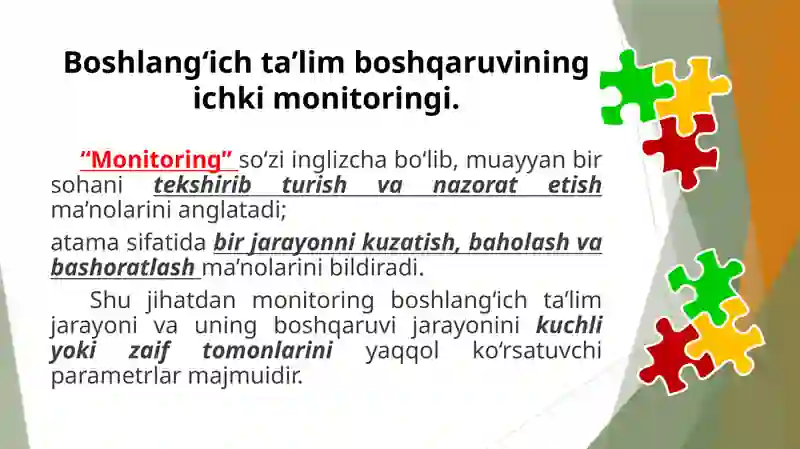 Boshlang‘ich ta’lim boshqaruvining ichki monitoringi.

“Monitoring” so‘zi inglizcha bo‘lib, muayyan bir sohani tekshirib turish va nazorat etish ma’nolarini anglatadi;

atama sifatida bir jarayonni kuzatish, baholash va bashoratlash ma’nolarini bildiradi.

Shu jihatdan monitoring boshlang‘ich ta’lim jarayoni va uning boshqaruvi jarayonini kuchli yoki zaif tomonlarini yaqqol ko‘rsatuvchi parametrlar majmuidir.